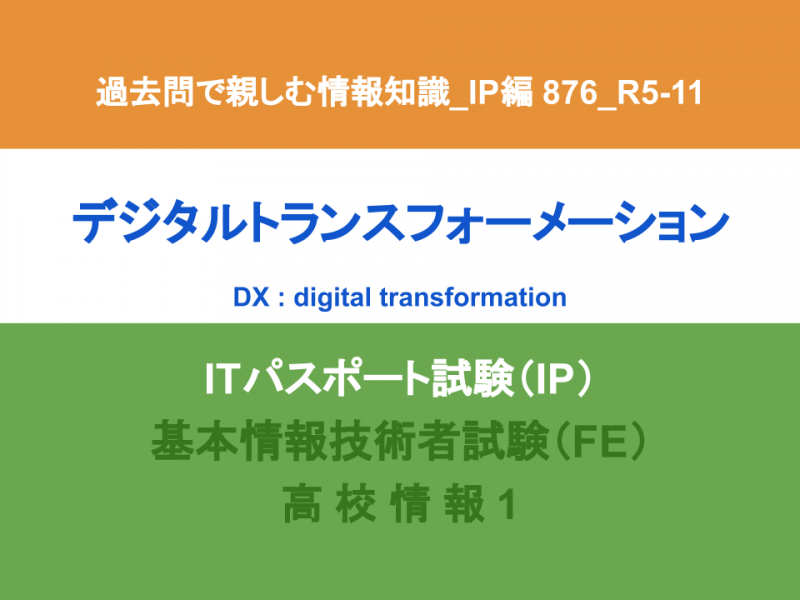 過去問で親しむ情報知識_IP編 876_R5-11

デジタルトランスフォーメーション

DX : digital transformation

ITパスポート試験（IP）
基本情報技術者試験（FE）
高 校 情 報 1